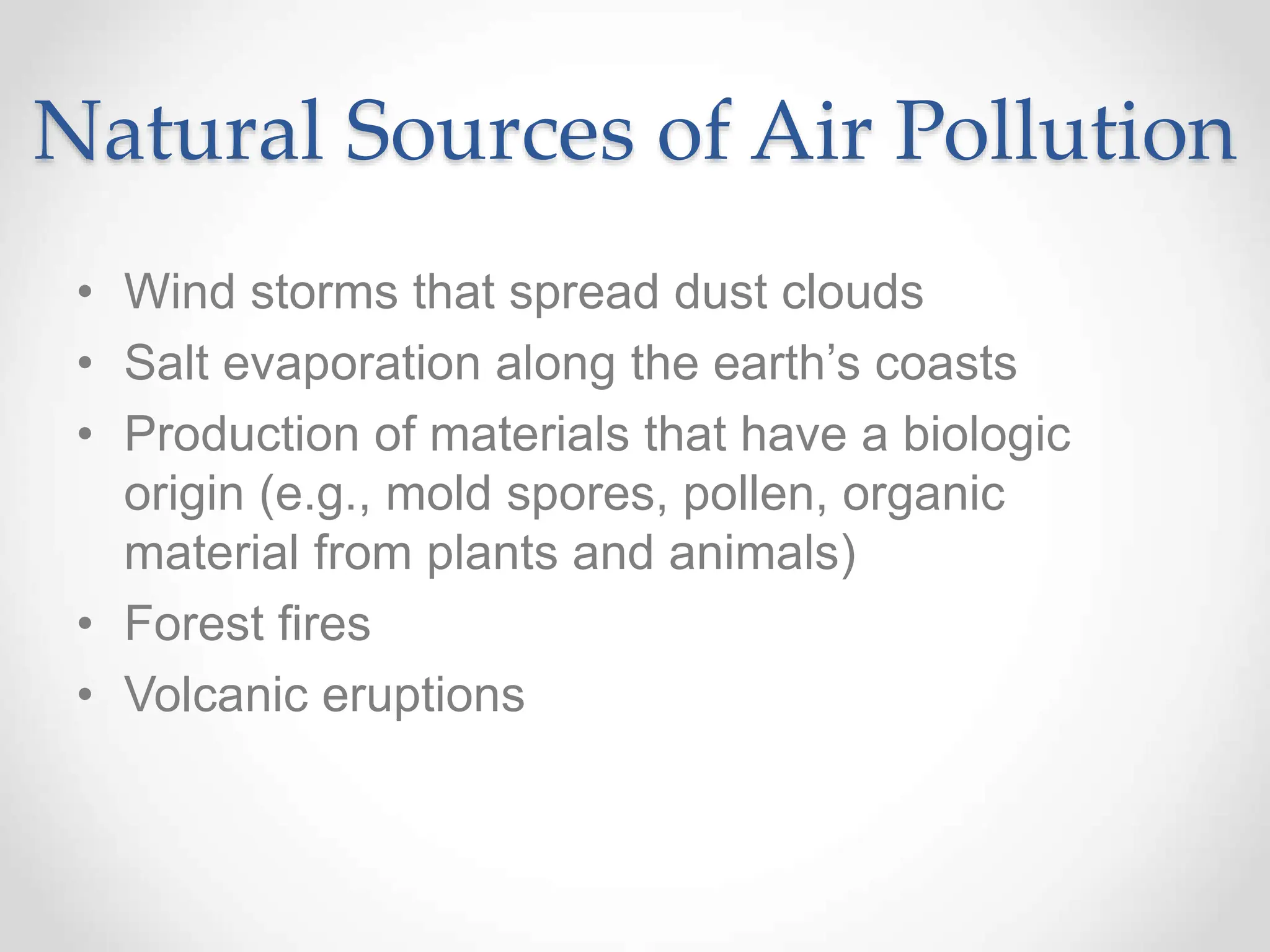 Natural Sources of Air Pollution

• Wind storms that spread dust clouds
• Salt evaporation along the earth’s coasts
• Production of materials that have a biologic origin (e.g., mold spores, pollen, organic material from plants and animals)
• Forest fires
• Volcanic eruptions